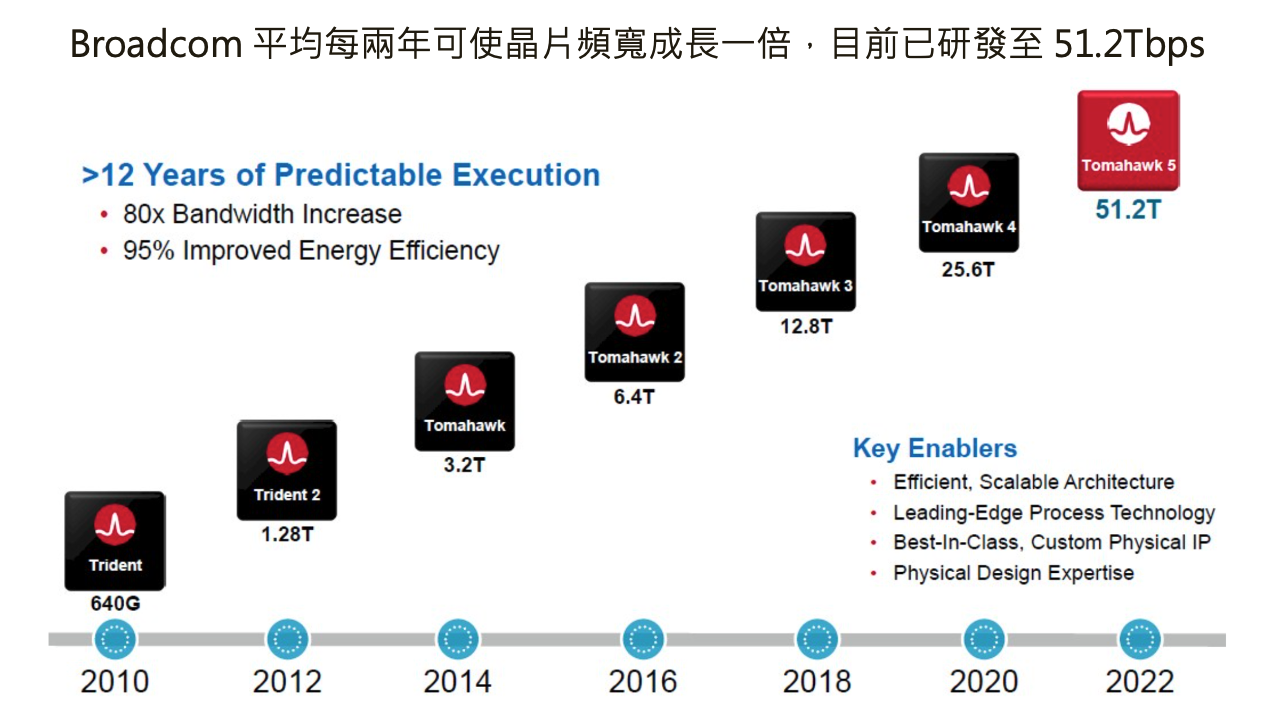 Broadcom 平均每兩年可使晶片頻寬成長一倍，目前已研發至 51.2Tbps

>12 Years of Predictable Execution
• 80x Bandwidth Increase
• 95% Improved Energy Efficiency

Trident
640G

Trident 2
1.28T

Tomahawk
3.2T

Tomahawk 2
6.4T

Tomahawk 3
12.8T

Tomahawk 4
25.6T

Tomahawk 5
51.2T

Key Enablers
• Efficient, Scalable Architecture
• Leading-Edge Process Technology
• Best-In-Class, Custom Physical IP
• Physical Design Expertise

2010
2012
2014
2016
2018
2020
2022